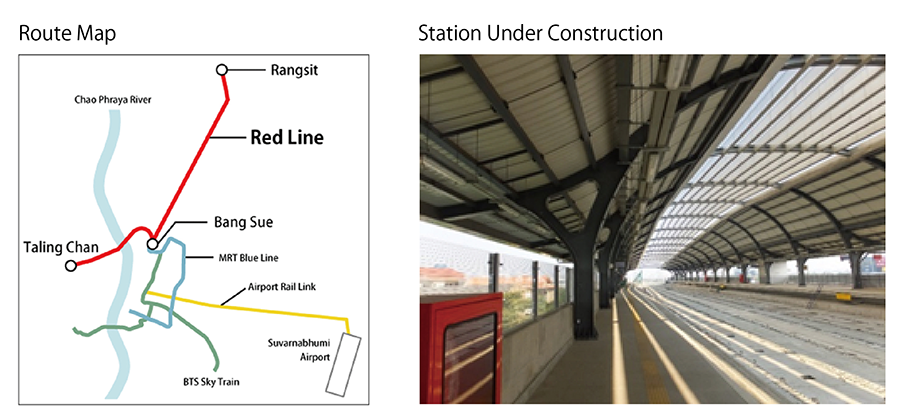 Route Map

Rangsit

Chao Phraya River

Red Line

Bang Sue

Taling Chan

MRT Blue Line

Airport Rail Link

Suvarnabhumi Airport

BTS Sky Train

Station Under Construction